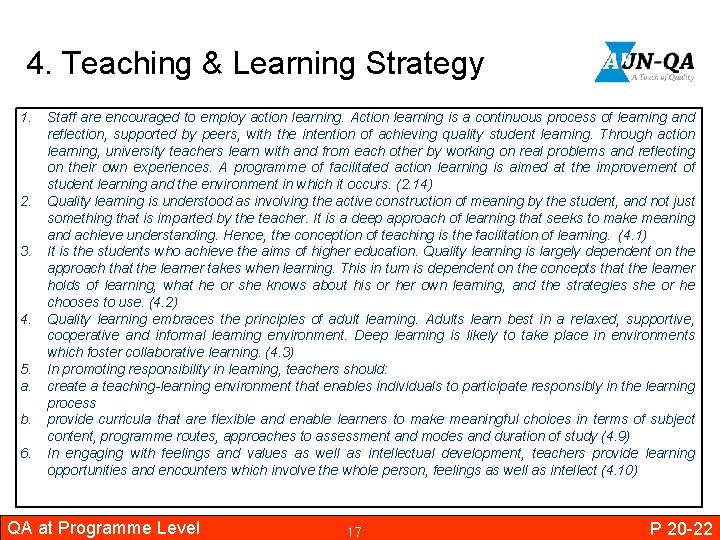 4. Teaching & Learning Strategy

AUN-QA
A Touch of Quality

1. Staff are encouraged to employ action learning. Action learning is a continuous process of learning and reflection, supported by peers, with the intention of achieving quality student learning. Through action learning, university teachers learn with and from each other by working on real problems and reflecting on their own experiences. A programme of facilitated action learning is aimed at the improvement of student learning and the environment in which it occurs. (2.14)
2. Quality learning is understood as involving the active construction of meaning by the student, and not just something that is imparted by the teacher. It is a deep approach of learning that seeks to make meaning and achieve understanding. Hence, the conception of teaching is the facilitation of learning. (4.1)
3. It is the students who achieve the aims of higher education. Quality learning is largely dependent on the approach that the learner takes when learning. This in turn is dependent on the concepts that the learner holds of learning, what he or she knows about his or her own learning, and the strategies she or he chooses to use. (4.2)
4. Quality learning embraces the principles of adult learning. Adults learn best in a relaxed, supportive, cooperative and informal learning environment. Deep learning is likely to take place in environments which foster collaborative learning. (4.3)
5. In promoting responsibility in learning, teachers should:
a. create a teaching-learning environment that enables individuals to participate responsibly in the learning process
b. provide curricula that are flexible and enable learners to make meaningful choices in terms of subject content, programme routes, approaches to assessment and modes and duration of study (4.9)
6. In engaging with feelings and values as well as intellectual development, teachers provide learning opportunities and encounters which involve the whole person, feelings as well as intellect (4.10)

QA at Programme Level 17 P 20-22